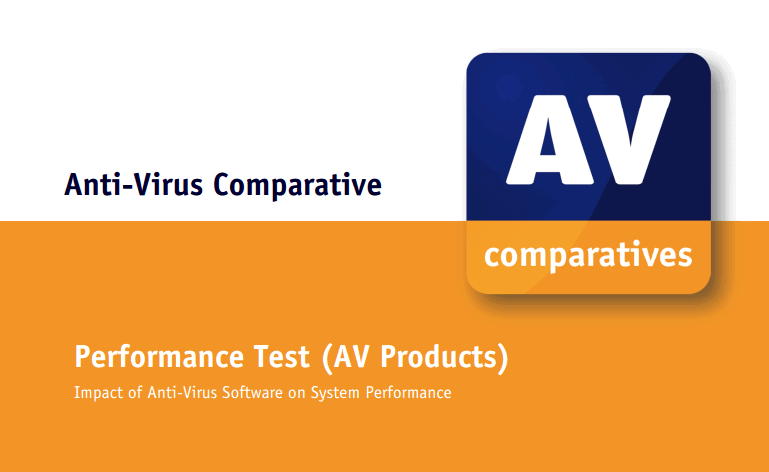 Anti-Virus Comparative

AV

comparatives

Performance Test (AV Products)

Impact of Anti-Virus Software on System Performance